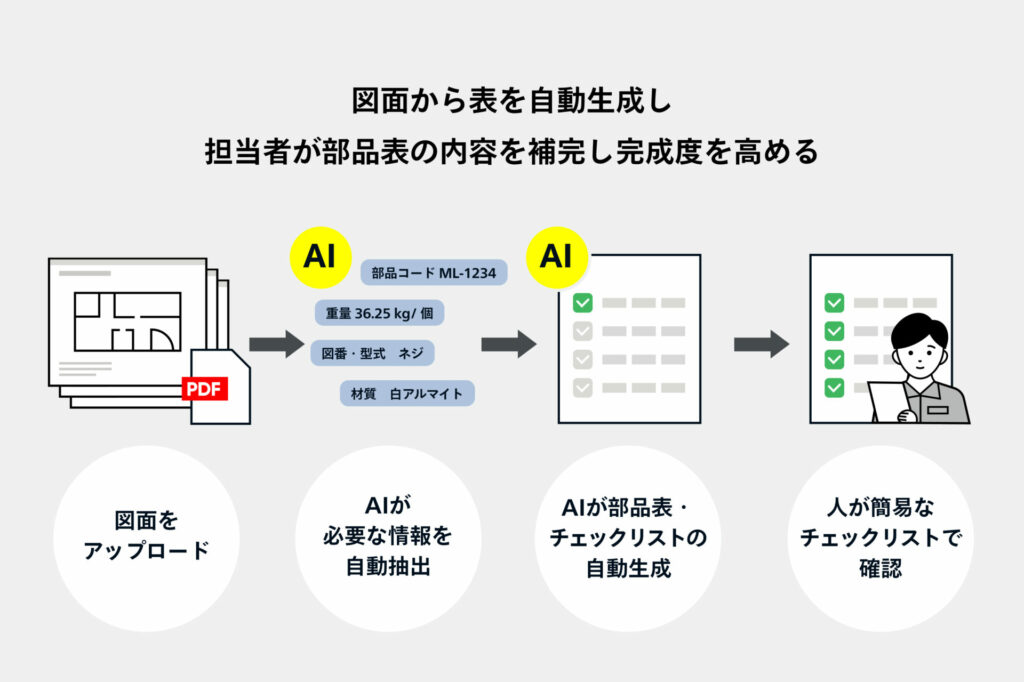 図面から表を自動生成し
担当者が部品表の内容を補完し完成度を高める

PDF

AI

部品コード ML-1234

重量 36.25 kg/ 個

図番・型式　ネジ

材質　白アルマイト

AI

図面を
アップロード

AIが
必要な情報を
自動抽出

AIが部品表・
チェックリストの
自動生成

人が簡易な
チェックリストで
確認